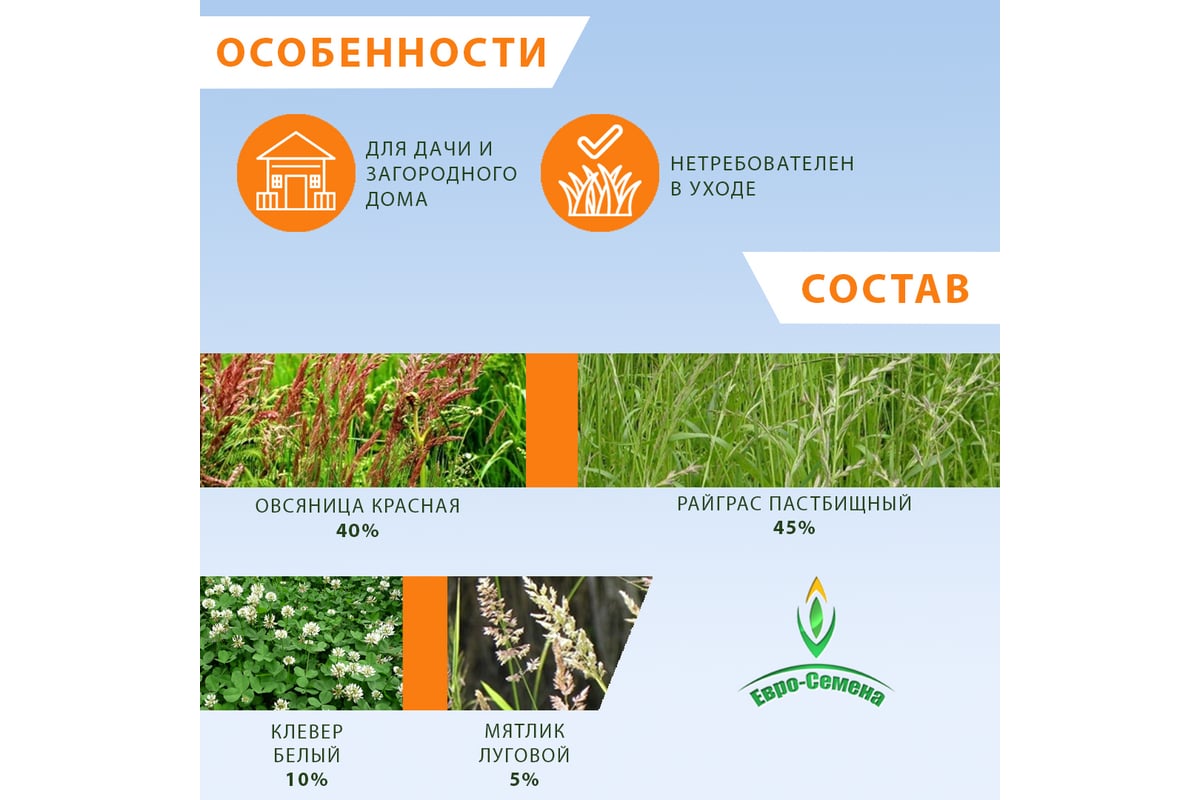 ОСОБЕННОСТИ

ДЛЯ ДАЧИ И ЗАГОРОДНОГО ДОМА

НЕТРЕБОВАТЕЛЕН В УХОДЕ

СОСТАВ

ОВСЯНИЦА КРАСНАЯ
40%

РАЙГРАС ПАСТБИЩНЫЙ
45%

КЛЕВЕР БЕЛЫЙ
10%

МЯТЛИК ЛУГОВОЙ
5%

Евро-Семена